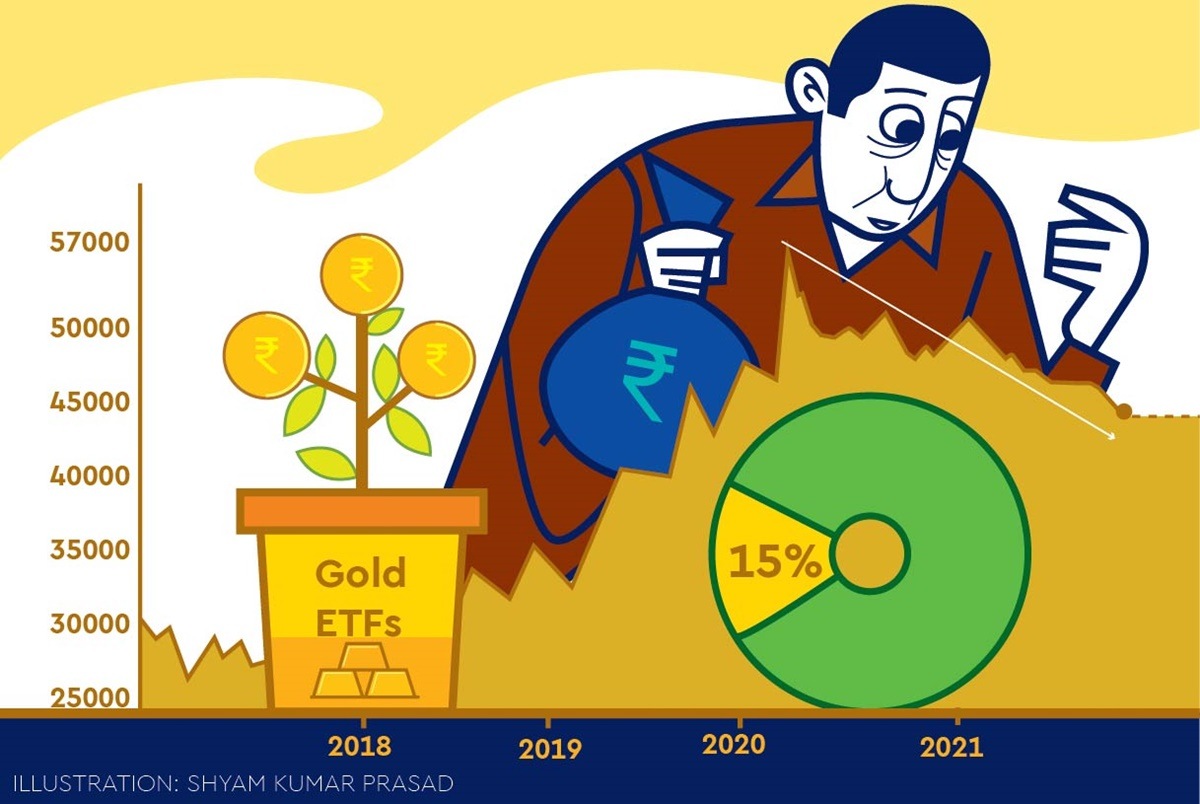 57000
50000
45000
40000
35000
30000
25000

₹
₹
₹
₹

Gold ETFs

15%

2018
2019
2020
2021

ILLUSTRATION: SHYAM KUMAR PRASAD